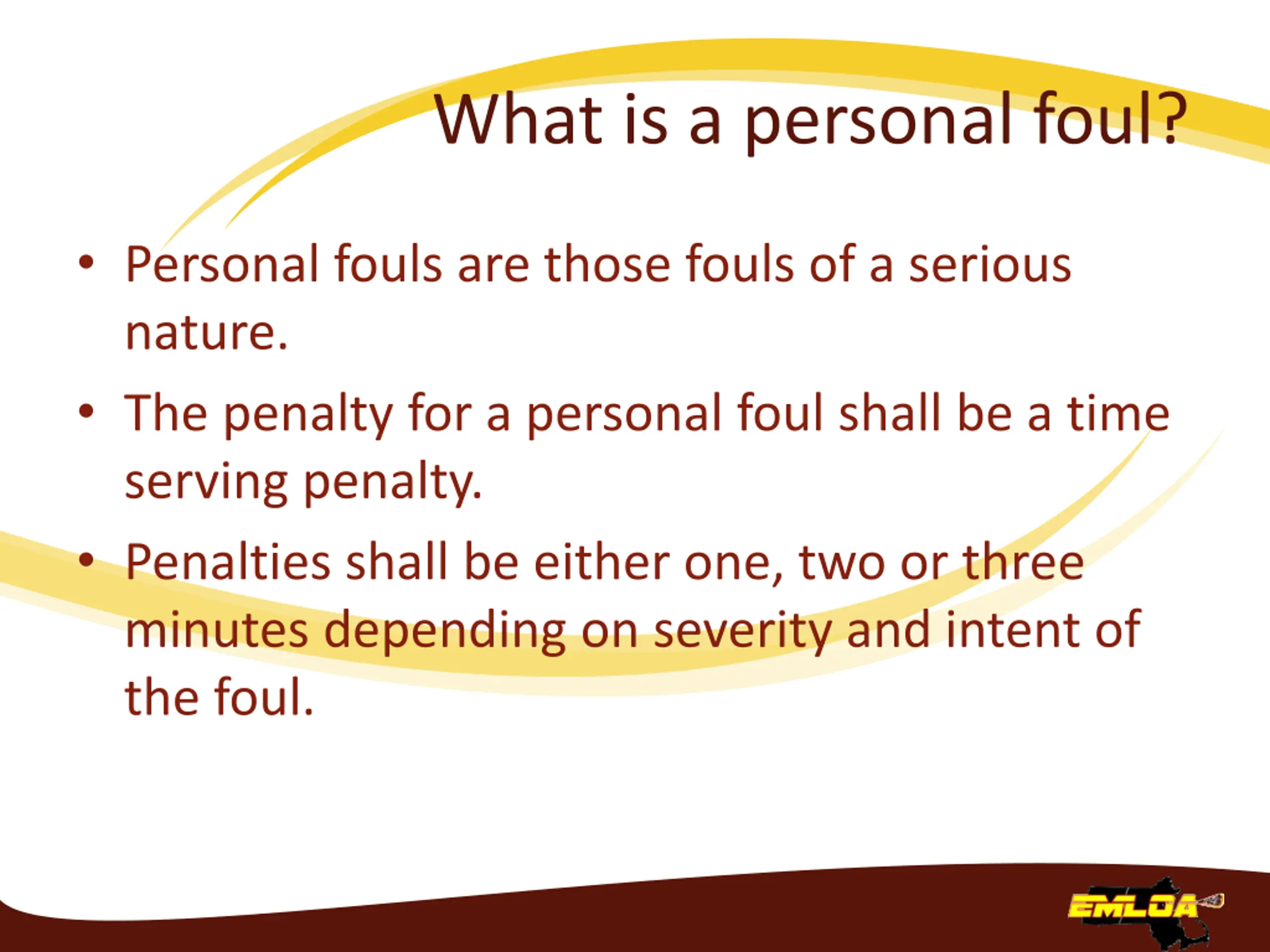 What is a personal foul?

• Personal fouls are those fouls of a serious nature.

• The penalty for a personal foul shall be a time serving penalty.

• Penalties shall be either one, two or three minutes depending on severity and intent of the foul.

EMLOA